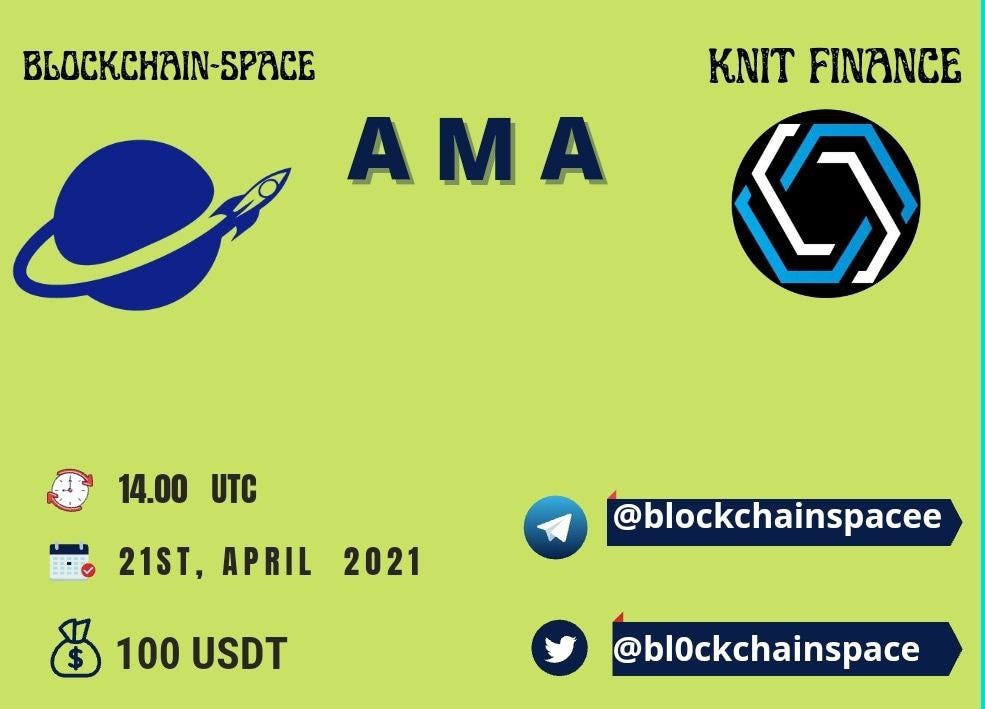 BLOCKCHAIN-SPACE

KNIT FINANCE

AMA

14.00 UTC

21ST, APRIL 2021

100 USDT

@blockchainspacee

@bl0ckchainspace